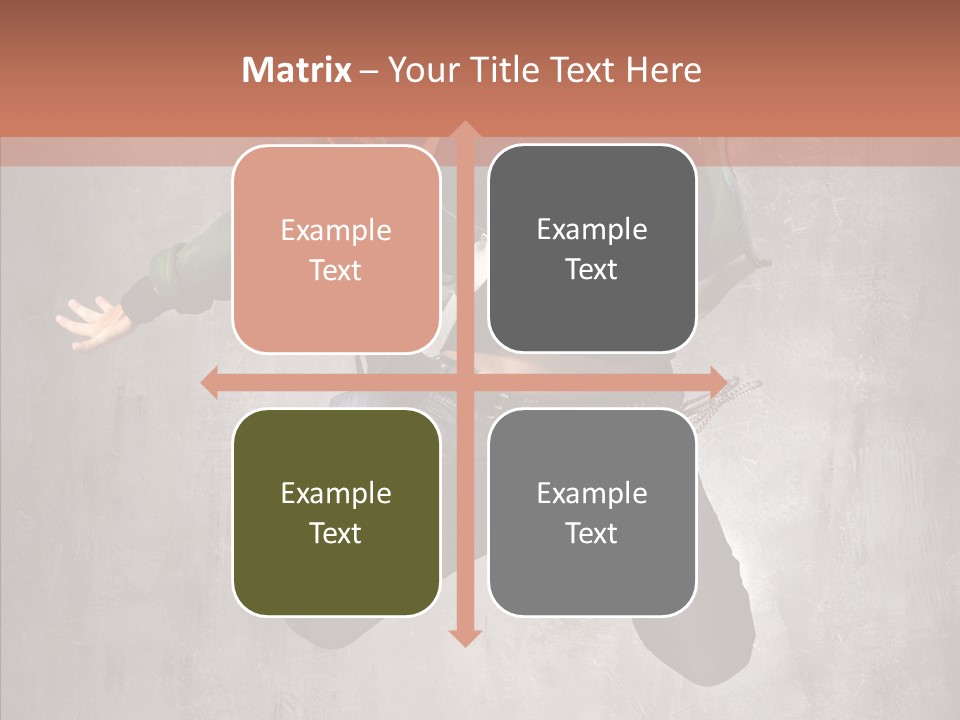 Matrix – Your Title Text Here

Example Text

Example Text

Example Text

Example Text